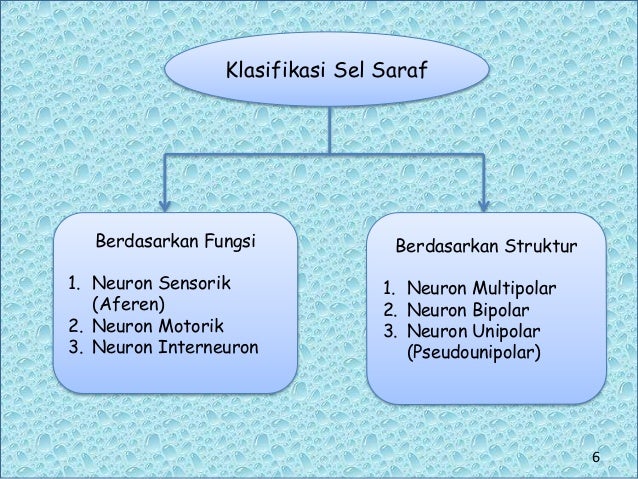 Klasifikasi Sel Saraf

Berdasarkan Fungsi

1. Neuron Sensorik (Aferen)
2. Neuron Motorik
3. Neuron Interneuron

Berdasarkan Struktur

1. Neuron Multipolar
2. Neuron Bipolar
3. Neuron Unipolar (Pseudounipolar)

6